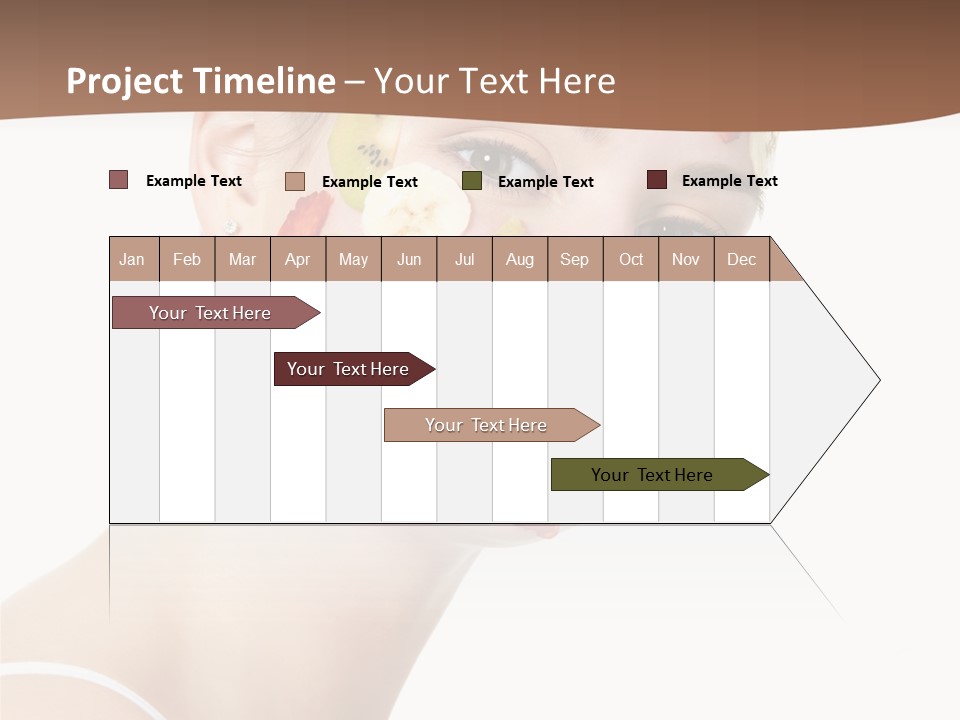 Project Timeline – Your Text Here

Example Text
Example Text
Example Text
Example Text

| Jan | Feb | Mar | Apr | May | Jun | Jul | Aug | Sep | Oct | Nov | Dec |
|---|---|---|---|---|---|---|---|---|---|---|---|

Your Text Here

Your Text Here

Your Text Here

Your Text Here